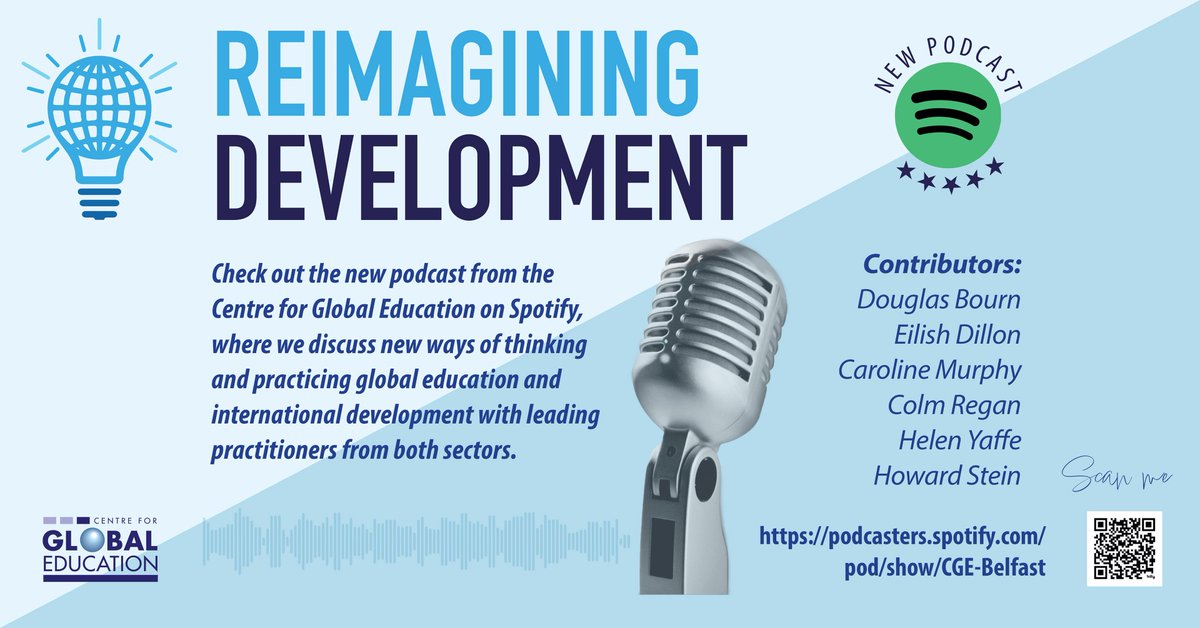 REIMAGINING DEVELOPMENT

NEW PODCAST

Check out the new podcast from the Centre for Global Education on Spotify, where we discuss new ways of thinking and practicing global education and international development with leading practitioners from both sectors.

Contributors:
Douglas Bourn
Eilish Dillon
Caroline Murphy
Colm Regan
Helen Yaffe
Howard Stein

Scan me

CENTRE FOR GLOBAL EDUCATION

https://podcasters.spotify.com/pod/show/CGE-Belfast